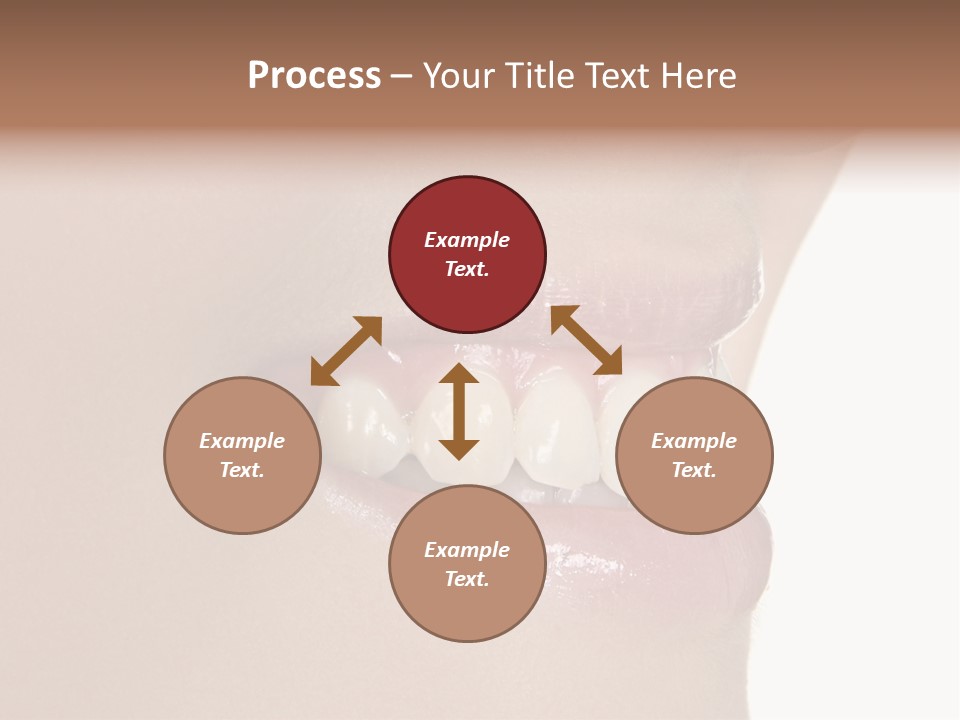 Process – Your Title Text Here

Example Text.

Example Text.

Example Text.

Example Text.